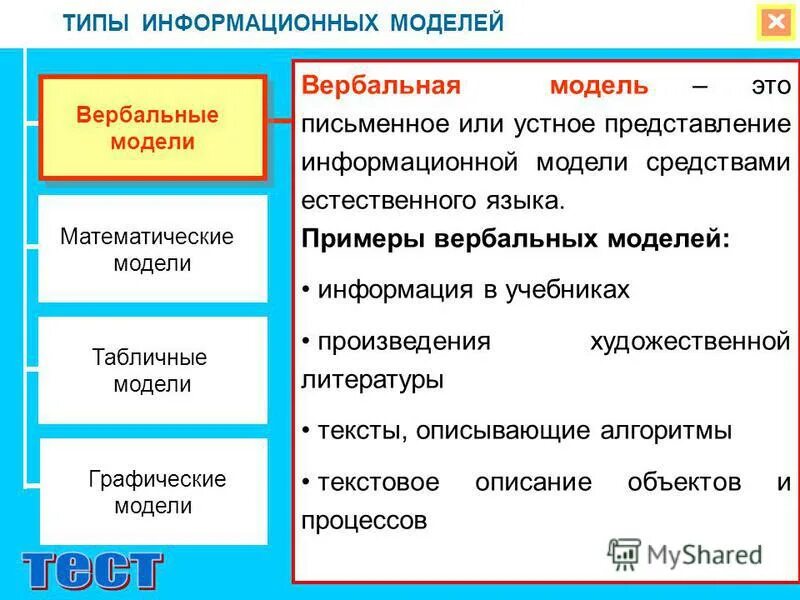 ТИПЫ ИНФОРМАЦИОННЫХ МОДЕЛЕЙ

Вербальные модели

Математические модели

Табличные модели

Графические модели

Вербальная модель – это письменное или устное представление информационной модели средствами естественного языка.

Примеры вербальных моделей:

• информация в учебниках

• произведения художественной литературы

• тексты, описывающие алгоритмы

• текстовое описание объектов и процессов

тест

MyShared